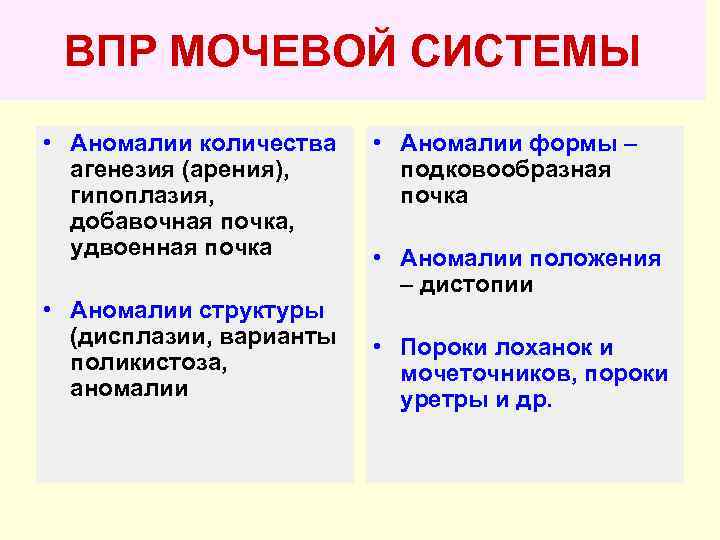 ВПР МОЧЕВОЙ СИСТЕМЫ

• Аномалии количества агенезия (арения), гипоплазия, добавочная почка, удвоенная почка

• Аномалии структуры (дисплазии, варианты поликистоза, аномалии

• Аномалии формы – подковообразная почка

• Аномалии положения – дистопии

• Пороки лоханок и мочеточников, пороки уретры и др.